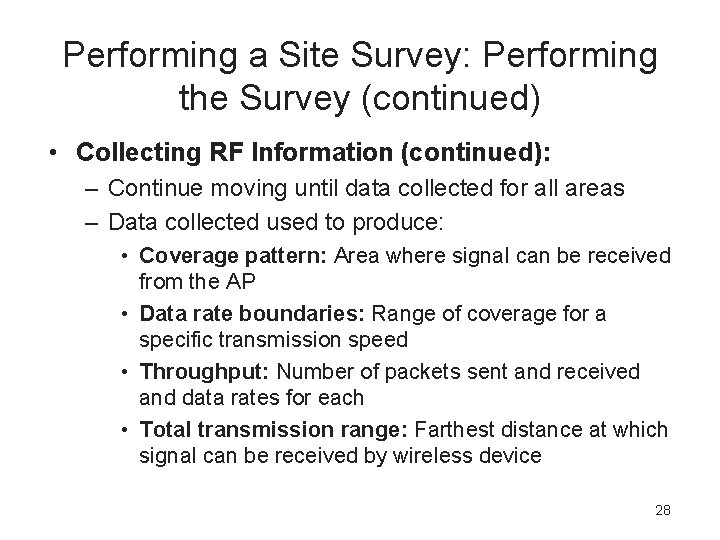 Performing a Site Survey: Performing the Survey (continued)

• Collecting RF Information (continued):
– Continue moving until data collected for all areas
– Data collected used to produce:
• Coverage pattern: Area where signal can be received from the AP
• Data rate boundaries: Range of coverage for a specific transmission speed
• Throughput: Number of packets sent and received and data rates for each
• Total transmission range: Farthest distance at which signal can be received by wireless device

28